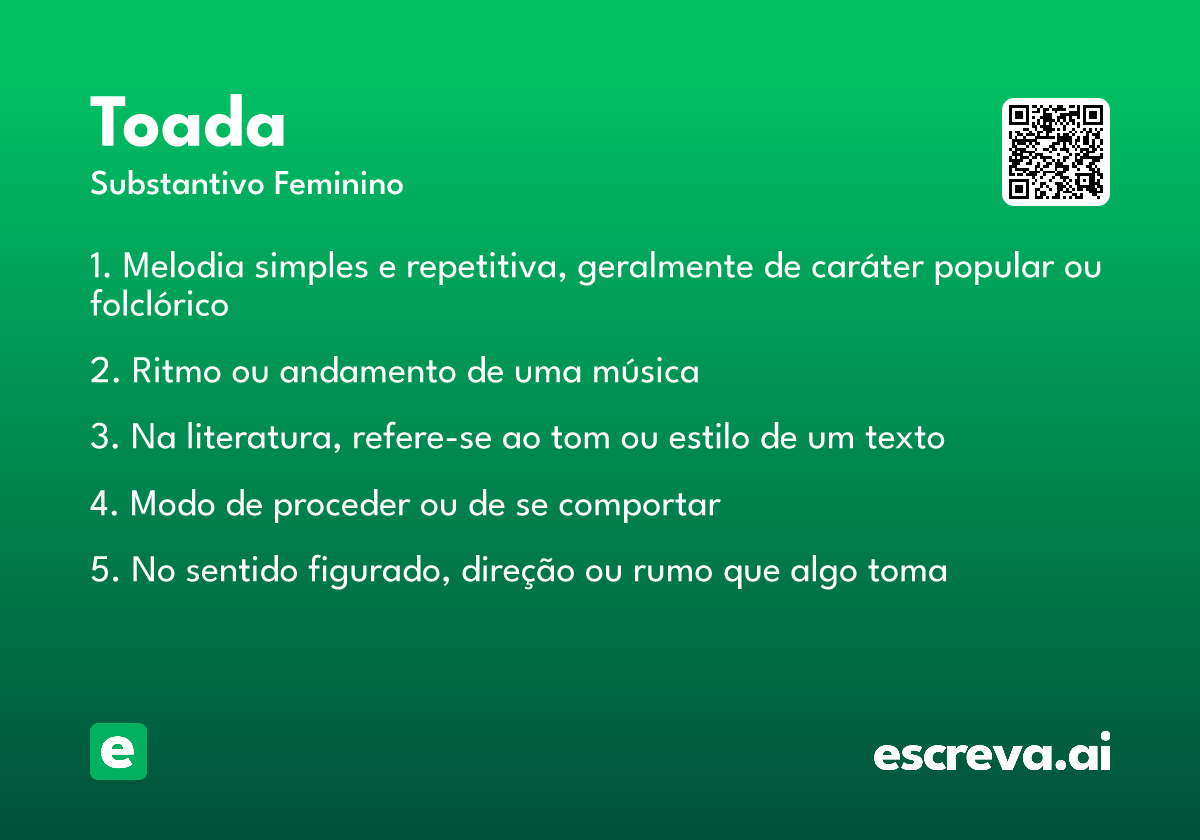 Toada
Substantivo Feminino

1. Melodia simples e repetitiva, geralmente de caráter popular ou folclórico

2. Ritmo ou andamento de uma música

3. Na literatura, refere-se ao tom ou estilo de um texto

4. Modo de proceder ou de se comportar

5. No sentido figurado, direção ou rumo que algo toma

e

escreva.ai